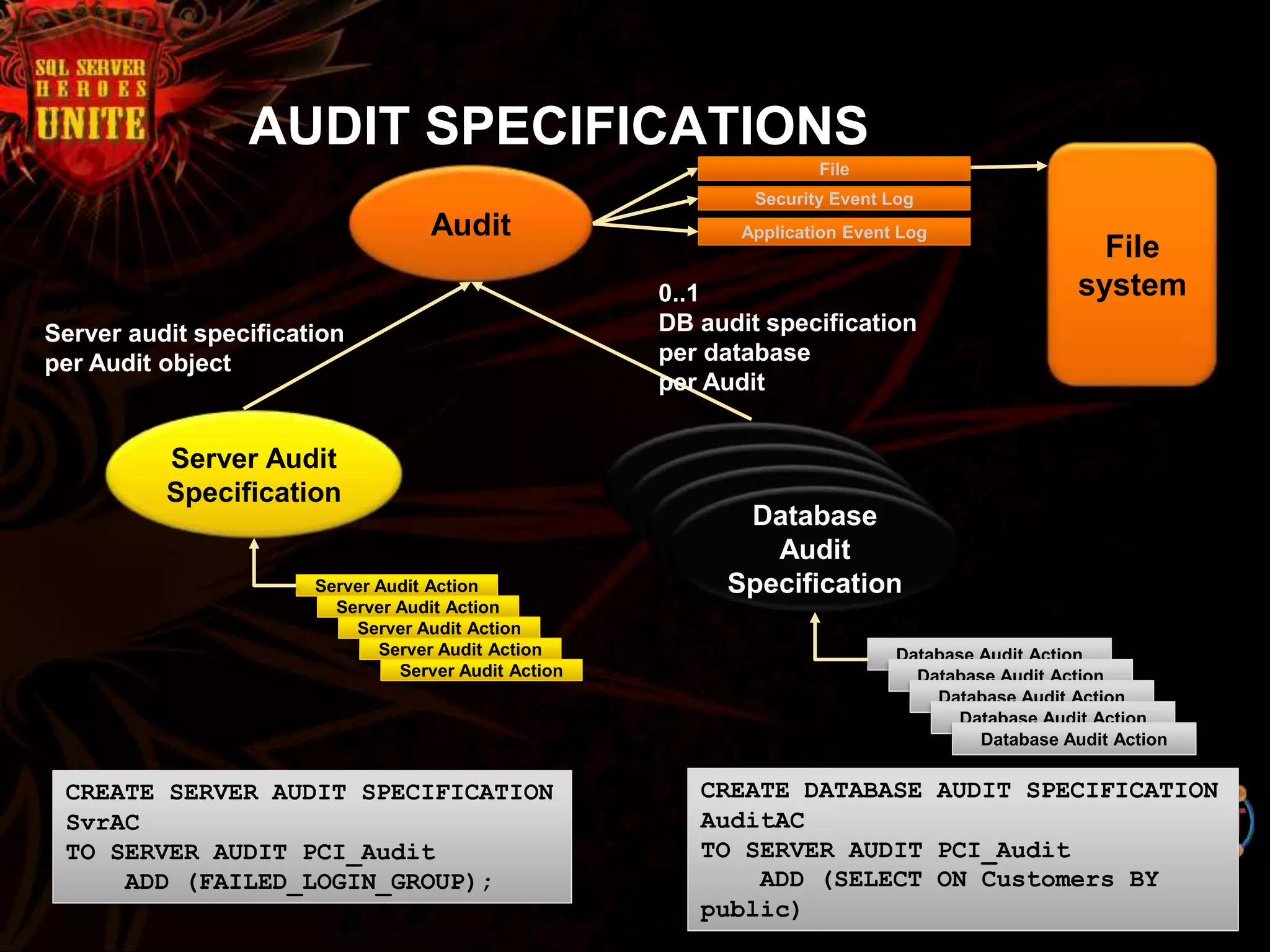 SQL SERVER
HEROES
UNITE

AUDIT SPECIFICATIONS

Audit

File
Security Event Log
Application Event Log

File system

Server audit specification per Audit object

0..1
DB audit specification per database per Audit

Server Audit Specification

Database Audit Specification

Server Audit Action
Server Audit Action
Server Audit Action
Server Audit Action
Server Audit Action

Database Audit Action
Database Audit Action
Database Audit Action
Database Audit Action
Database Audit Action

CREATE SERVER AUDIT SPECIFICATION SvrAC
TO SERVER AUDIT PCI_Audit
ADD (FAILED_LOGIN_GROUP);

CREATE DATABASE AUDIT SPECIFICATION AuditAC
TO SERVER AUDIT PCI_Audit
ADD (SELECT ON Customers BY public)